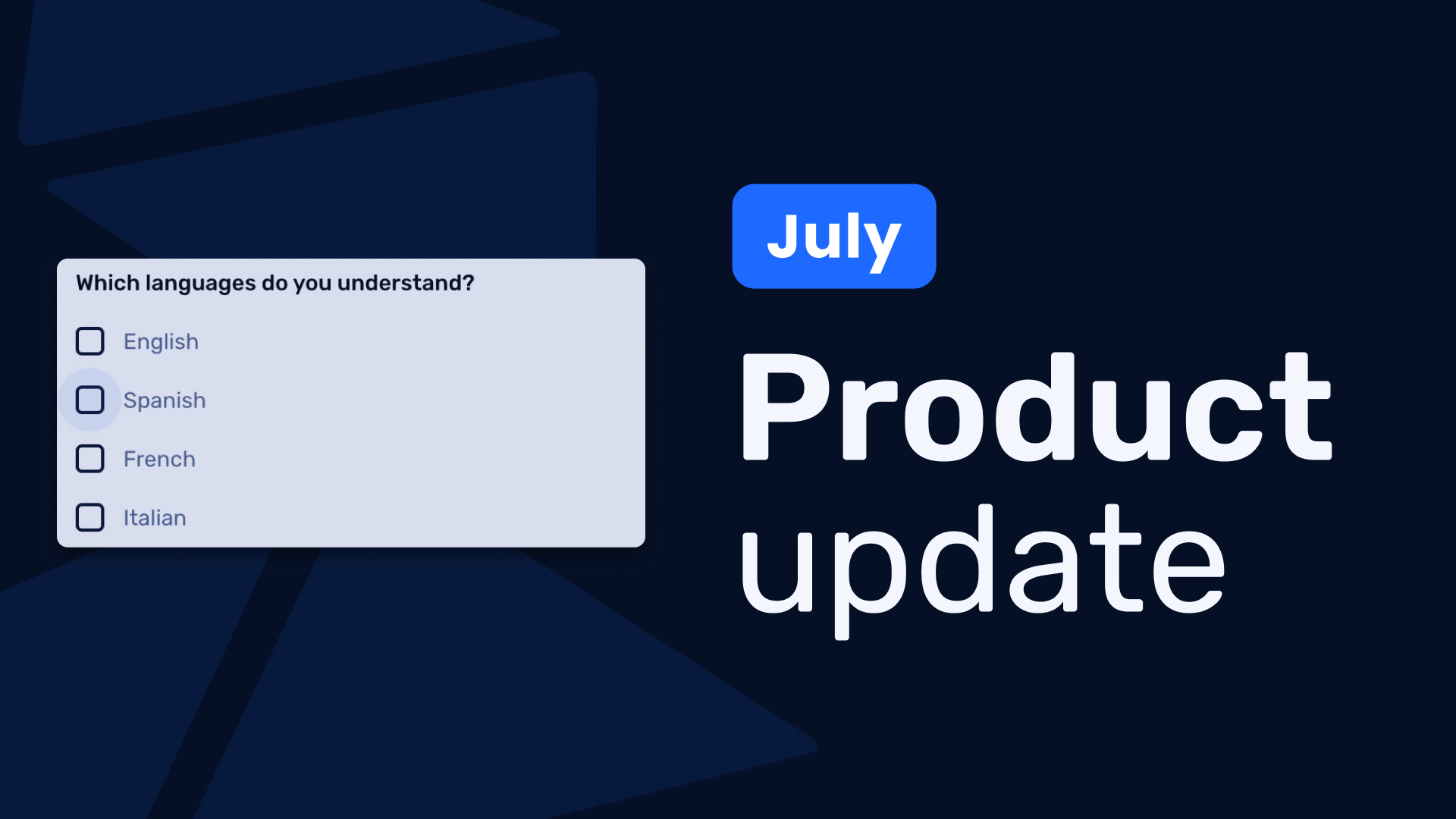 Which languages do you understand?

English

Spanish

French

Italian

July

Product update